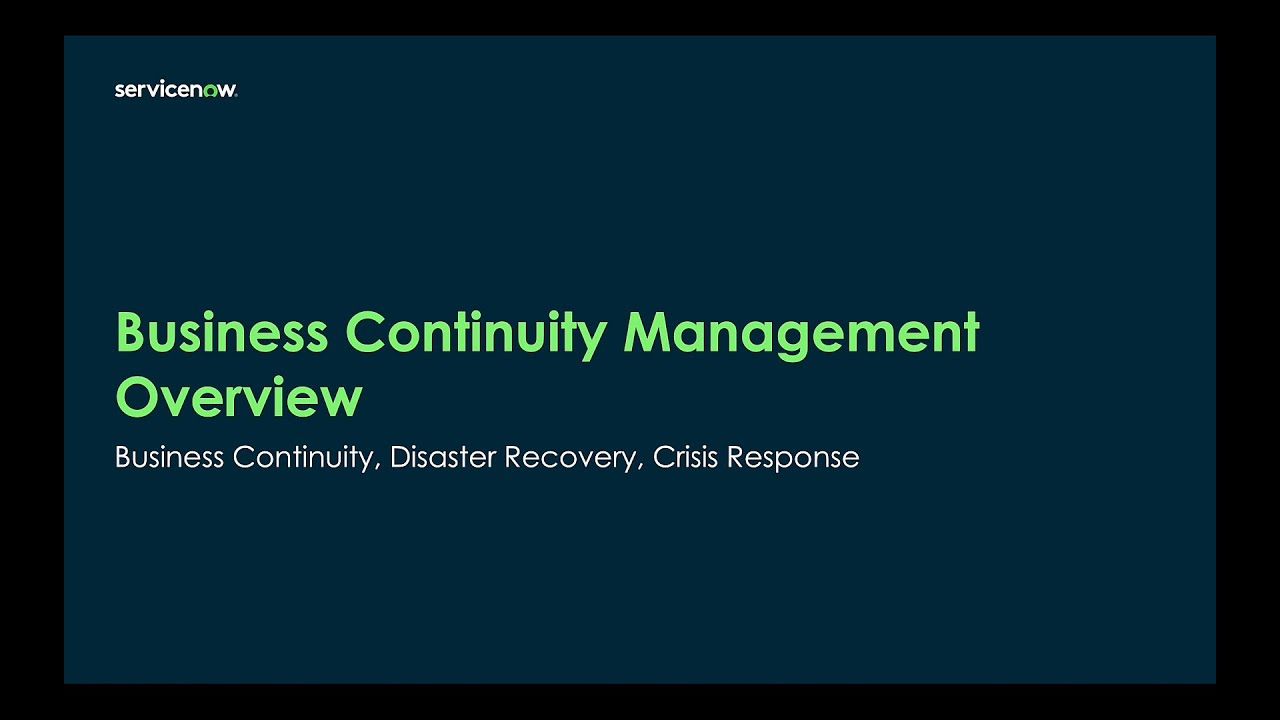 servicenow.

Business Continuity Management Overview

Business Continuity, Disaster Recovery, Crisis Response